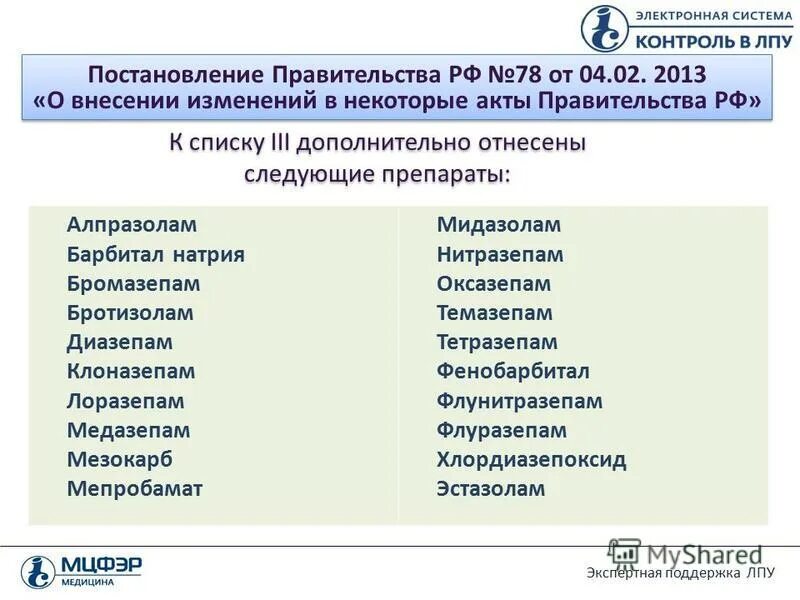 ЭЛЕКТРОННАЯ СИСТЕМА
КОНТРОЛЬ В ЛПУ

Постановление Правительства РФ №78 от 04.02. 2013 «О внесении изменений в некоторые акты Правительства РФ»

К списку III дополнительно отнесены следующие препараты:

Алпразолам
Барбитал натрия
Бромазепам
Бротизолам
Диазепам
Клоназепам
Лоразепам
Медазепам
Мезокарб
Мепробамат

Мидазолам
Нитразепам
Оксазепам
Темазепам
Тетразепам
Фенобарбитал
Флунитразепам
Флуразепам
Хлордиазепоксид
Эстазолам

МЦФЭР
МЕДИЦИНА

MyShared

Экспертная поддержка ЛПУ